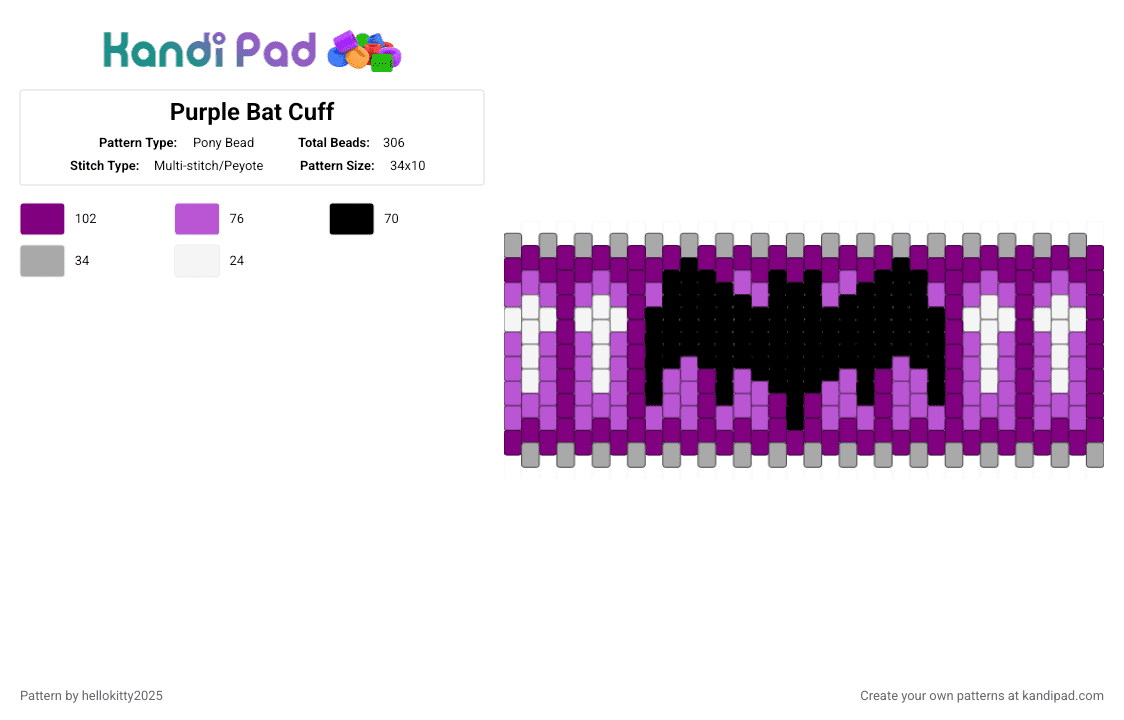 Kandi Pad

Purple Bat Cuff

Pattern Type: Pony Bead
Total Beads: 306
Stitch Type: Multi-stitch/Peyote
Pattern Size: 34x10

102
76
70
34
24

Pattern by hellokitty2025
Create your own patterns at kandipad.com